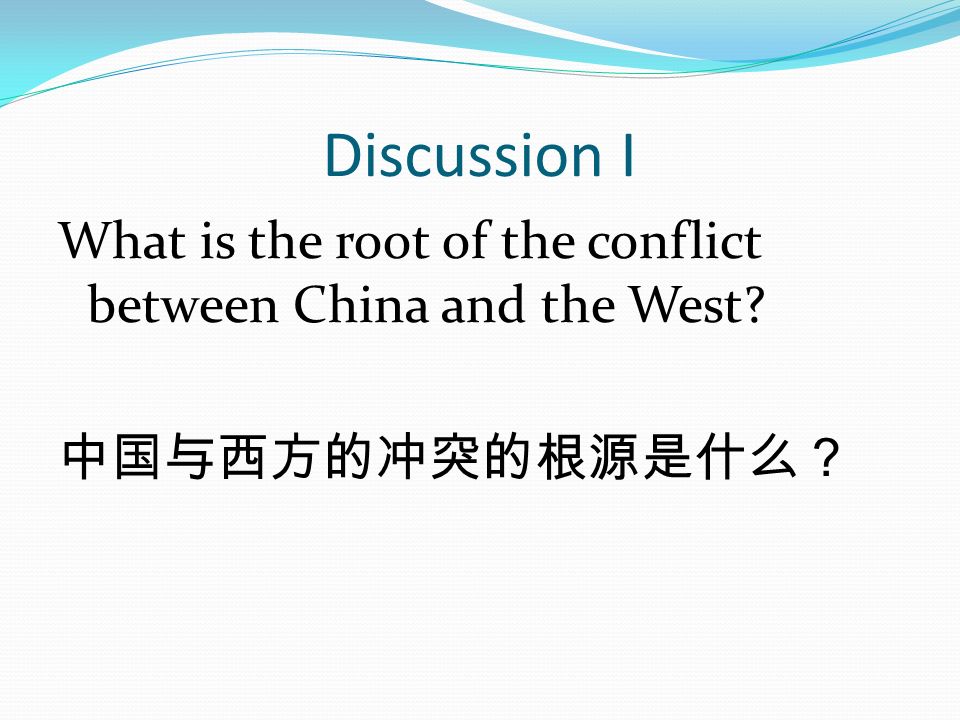 Discussion I

What is the root of the conflict between China and the West?

中国与西方的冲突的根源是什么？